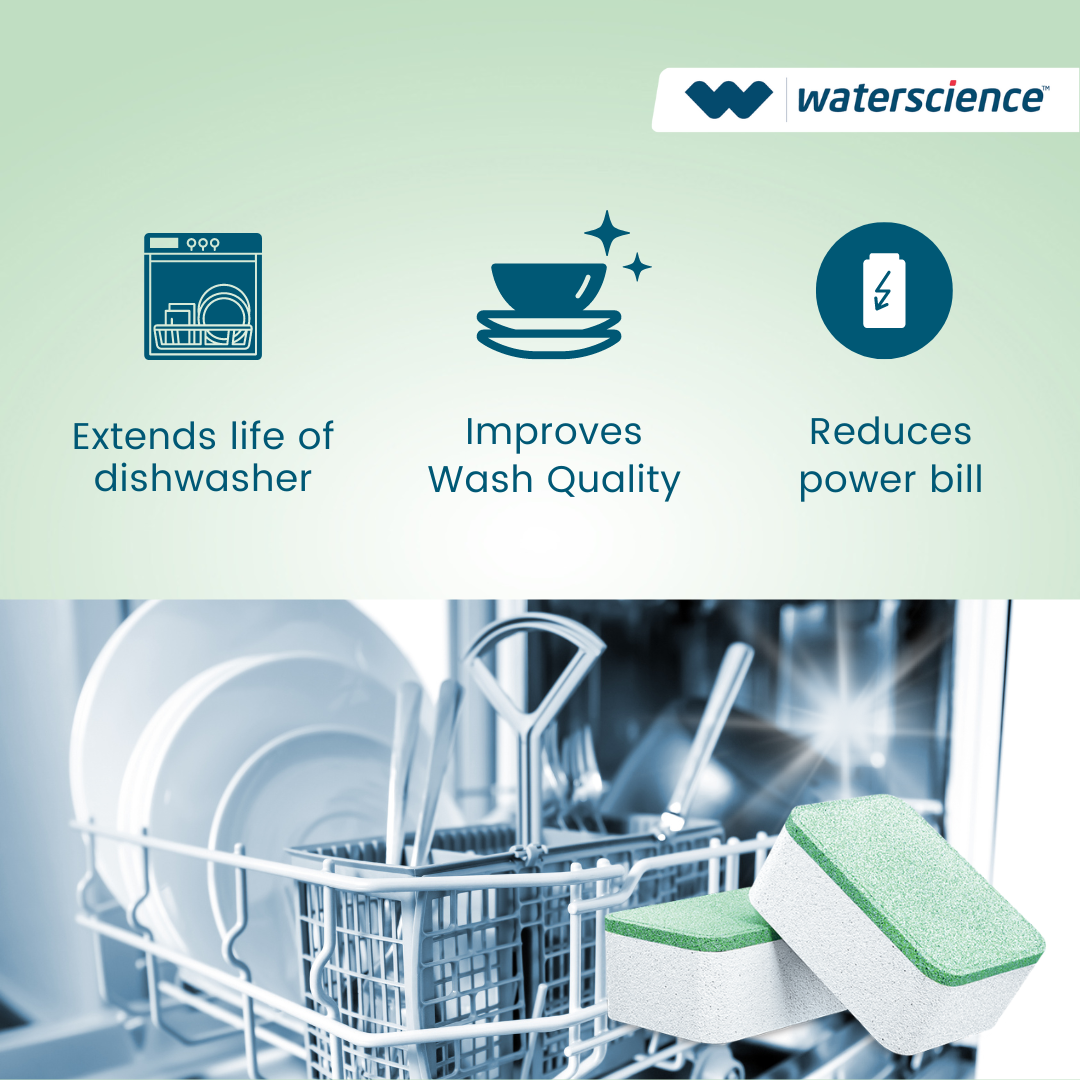 waterscience™

Extends life of dishwasher

Improves Wash Quality

Reduces power bill